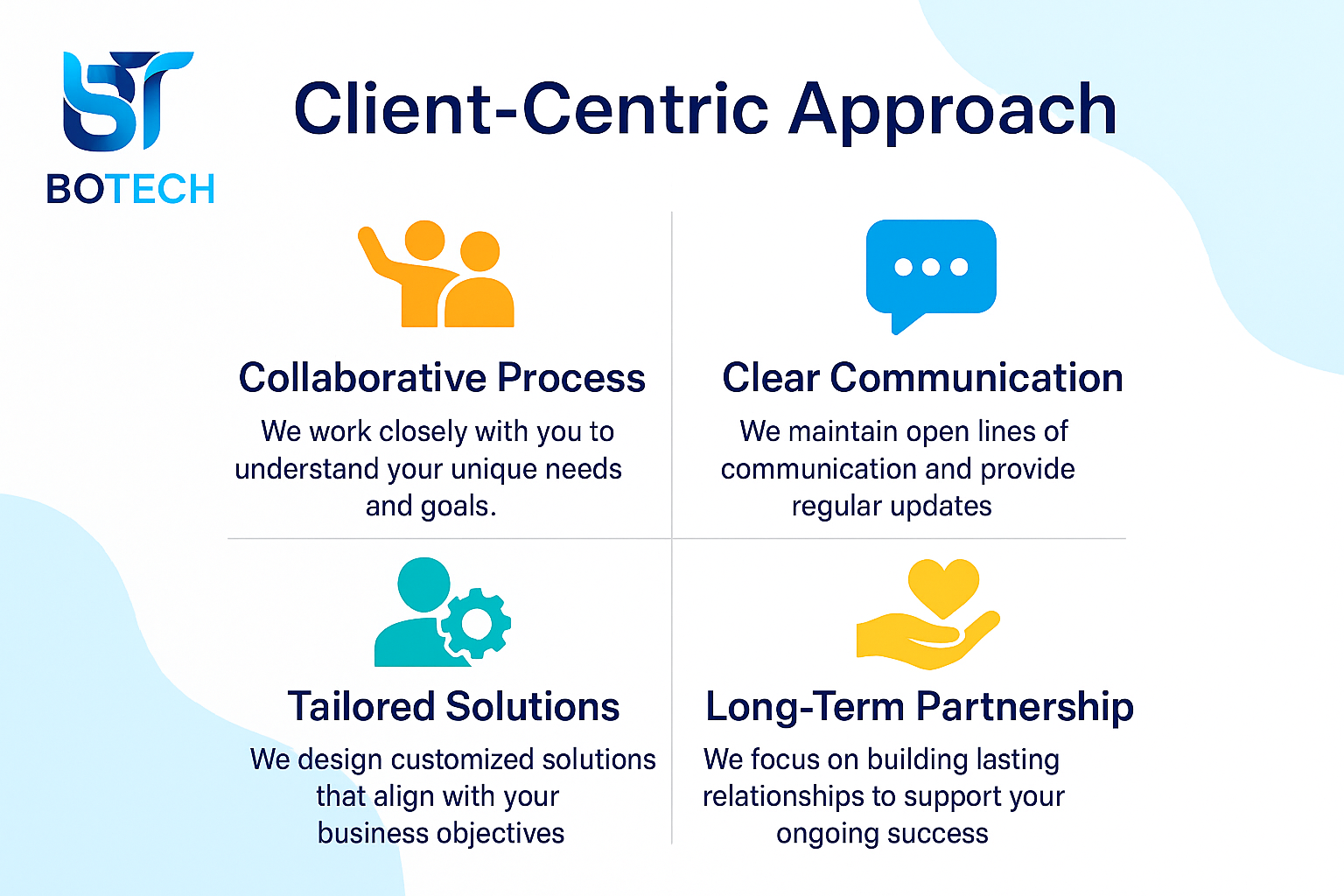 BOTECH

Client-Centric Approach

Collaborative Process

We work closely with you to understand your unique needs and goals.

Clear Communication

We maintain open lines of communication and provide regular updates

Tailored Solutions

We design customized solutions that align with your business objectives

Long-Term Partnership

We focus on building lasting relationships to support your ongoing success